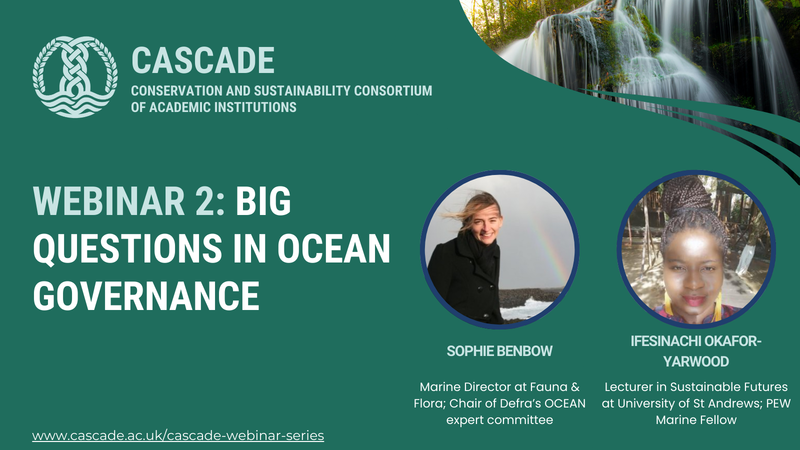 CASCADE
CONSERVATION AND SUSTAINABILITY CONSORTIUM OF ACADEMIC INSTITUTIONS

WEBINAR 2: BIG QUESTIONS IN OCEAN GOVERNANCE

SOPHIE BENBOW

Marine Director at Fauna & Flora; Chair of Defra's OCEAN expert committee

IFESINACHI OKAFOR-YARWOOD

Lecturer in Sustainable Futures at University of St Andrews; PEW Marine Fellow

www.cascade.ac.uk/cascade-webinar-series